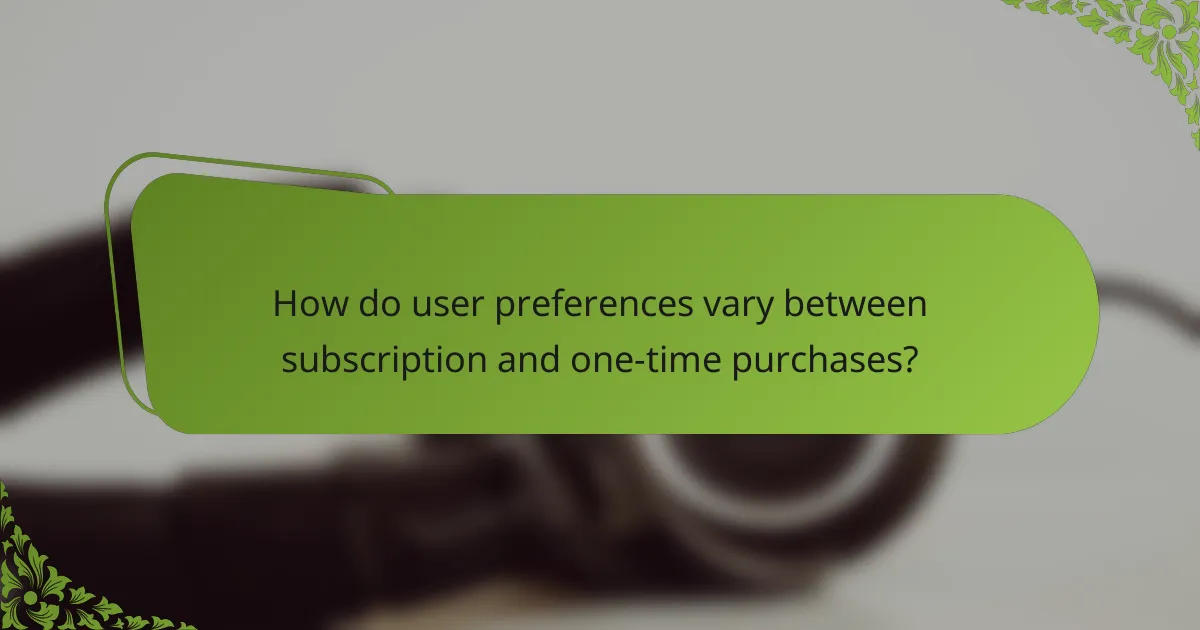 How do user preferences vary between subscription and one-time purchases?